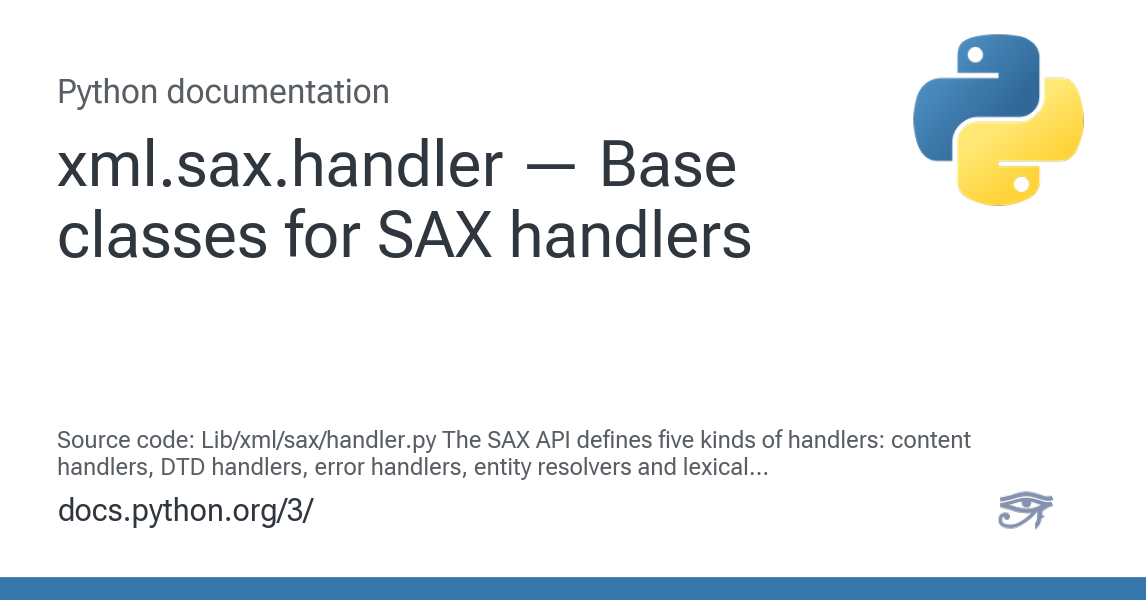 Python documentation

xml.sax.handler — Base classes for SAX handlers

Source code: Lib/xml/sax/handler.py The SAX API defines five kinds of handlers: content handlers, DTD handlers, error handlers, entity resolvers and lexical...

docs.python.org/3/